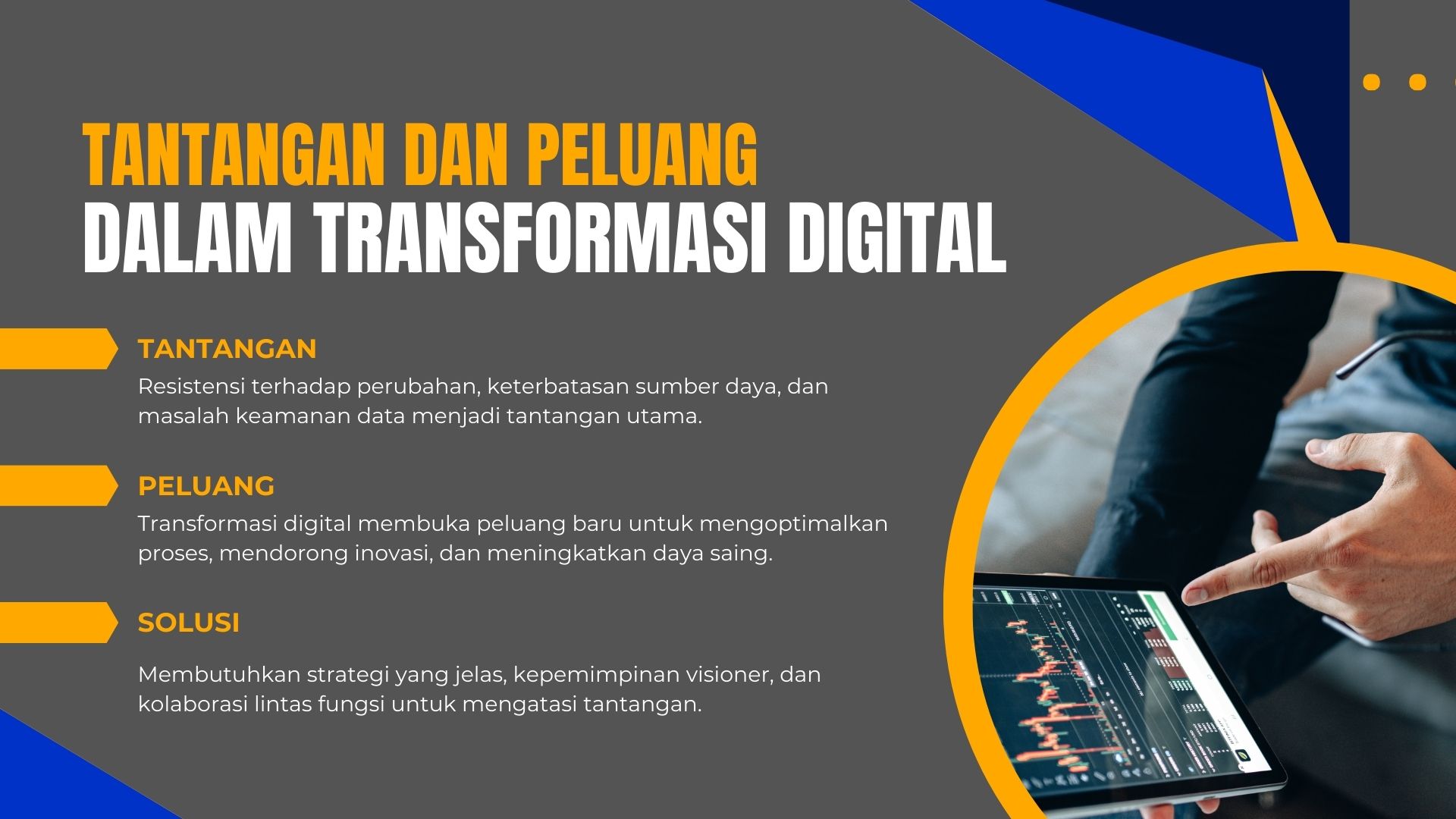 TANTANGAN DAN PELUANG
DALAM TRANSFORMASI DIGITAL

TANTANGAN
Resistensi terhadap perubahan, keterbatasan sumber daya, dan masalah keamanan data menjadi tantangan utama.

PELUANG
Transformasi digital membuka peluang baru untuk mengoptimalkan proses, mendorong inovasi, dan meningkatkan daya saing.

SOLUSI
Membutuhkan strategi yang jelas, kepemimpinan visioner, dan kolaborasi lintas fungsi untuk mengatasi tantangan.